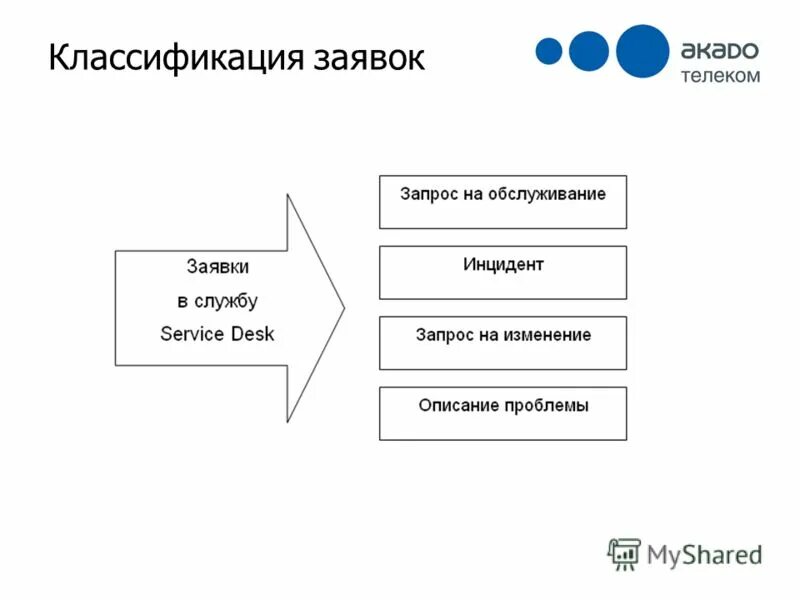 Классификация заявок

акадо
телеком

Заявки
в службу
Service Desk

Запрос на обслуживание

Инцидент

Запрос на изменение

Описание проблемы

MyShared